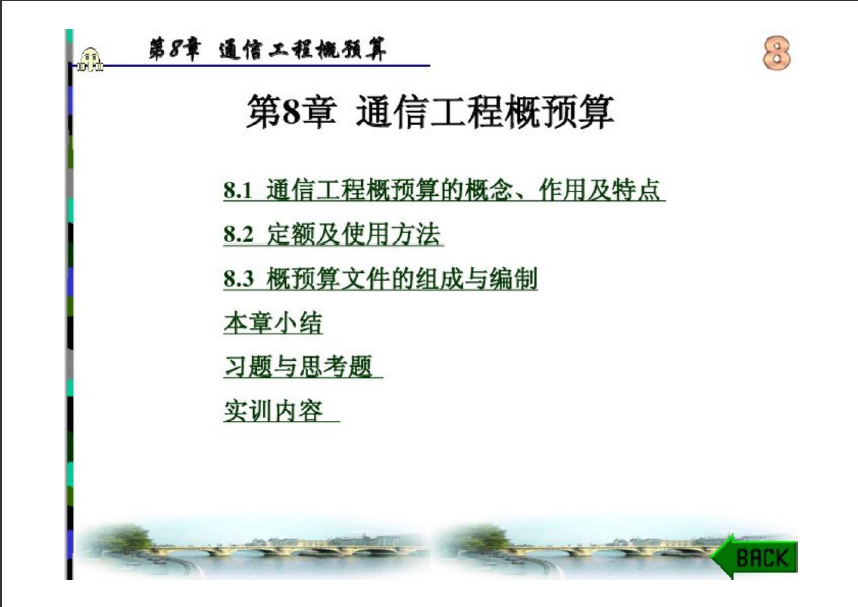 第8章 通信工程概预算

8

第8章 通信工程概预算

8.1 通信工程概预算的概念、作用及特点

8.2 定额及使用方法

8.3 概预算文件的组成与编制

本章小结

习题与思考题

实训内容

BACK